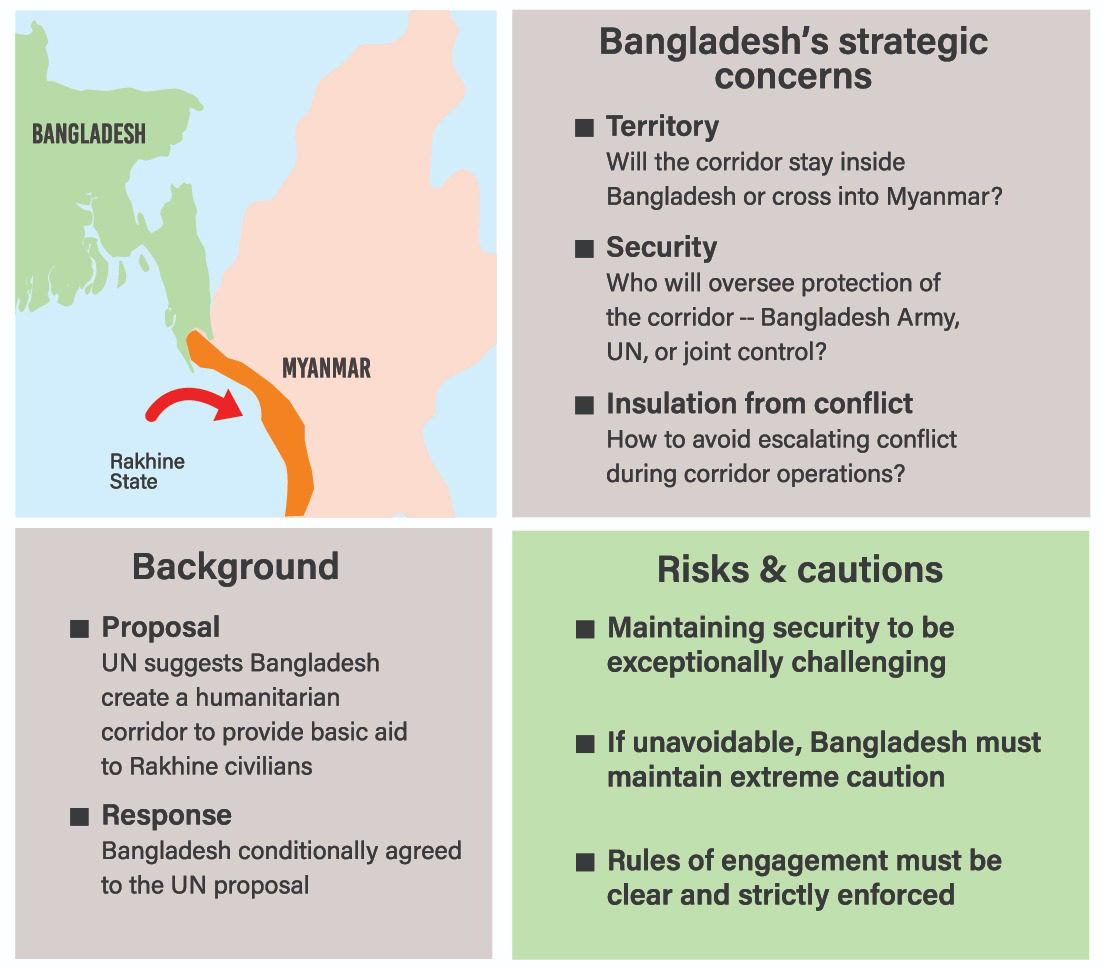 BANGLADESH

MYANMAR

Rakhine State

Bangladesh's strategic concerns

■ Territory
Will the corridor stay inside Bangladesh or cross into Myanmar?

■ Security
Who will oversee protection of the corridor -- Bangladesh Army, UN, or joint control?

■ Insulation from conflict
How to avoid escalating conflict during corridor operations?

Background

■ Proposal
UN suggests Bangladesh create a humanitarian corridor to provide basic aid to Rakhine civilians

■ Response
Bangladesh conditionally agreed to the UN proposal

Risks & cautions

■ Maintaining security to be exceptionally challenging

■ If unavoidable, Bangladesh must maintain extreme caution

■ Rules of engagement must be clear and strictly enforced